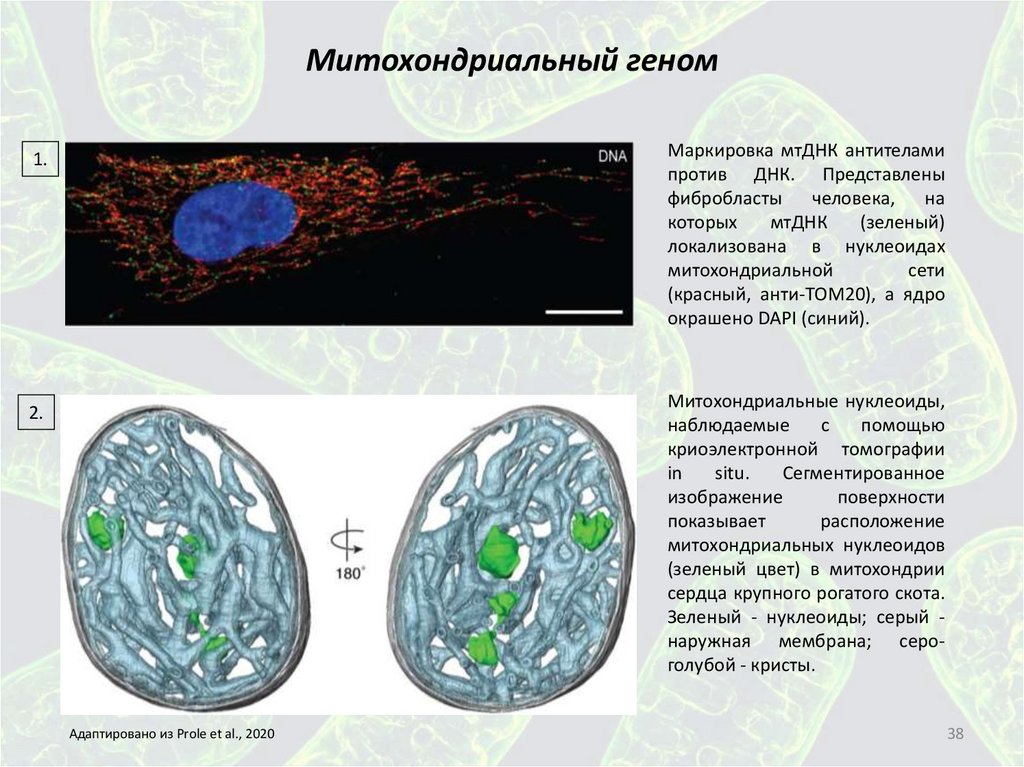 Митохондриальный геном

1.

DNA

Маркировка мтДНК антителами против ДНК. Представлены фибробласты человека, на которых мтДНК (зеленый) локализована в нуклеоидах митохондриальной сети (красный, анти-TOM20), а ядро окрашено DAPI (синий).

2.

180°

Митохондриальные нуклеоиды, наблюдаемые с помощью криоэлектронной томографии in situ. Сегментированное изображение поверхности показывает расположение митохондриальных нуклеоидов (зеленый цвет) в митохондрии сердца крупного рогатого скота. Зеленый - нуклеоиды; серый - наружная мембрана; серо-голубой - кристы.

Адаптировано из Prole et al., 2020

38